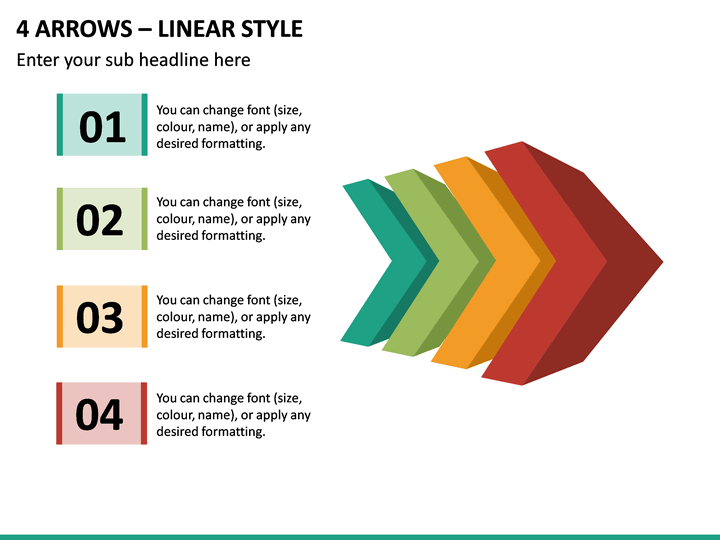 4 ARROWS – LINEAR STYLE

Enter your sub headline here

01

You can change font (size, colour, name), or apply any desired formatting.

02

You can change font (size, colour, name), or apply any desired formatting.

03

You can change font (size, colour, name), or apply any desired formatting.

04

You can change font (size, colour, name), or apply any desired formatting.